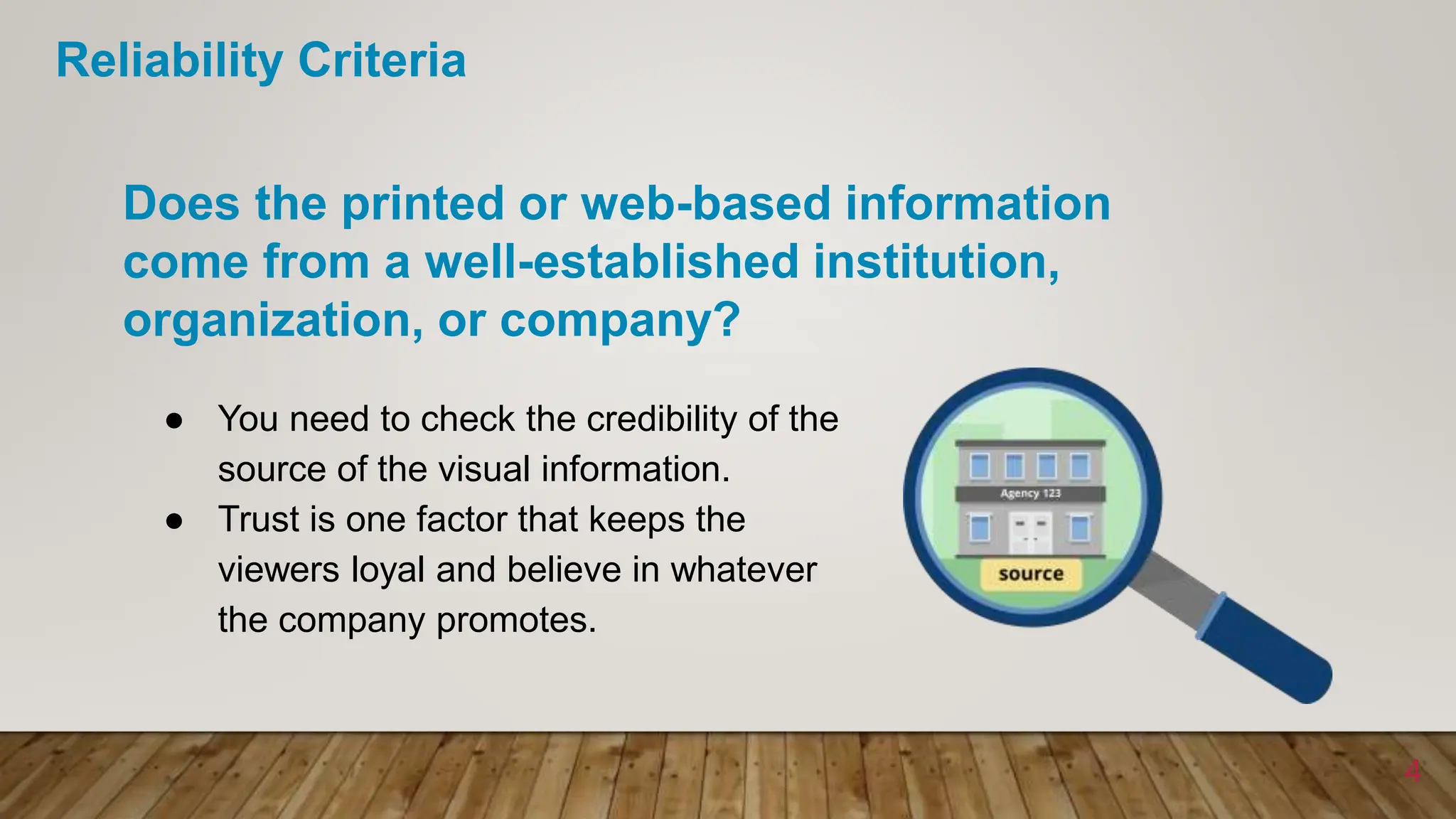 Reliability Criteria

Does the printed or web-based information come from a well-established institution, organization, or company?

● You need to check the credibility of the source of the visual information.
● Trust is one factor that keeps the viewers loyal and believe in whatever the company promotes.

Agency 123

source

4